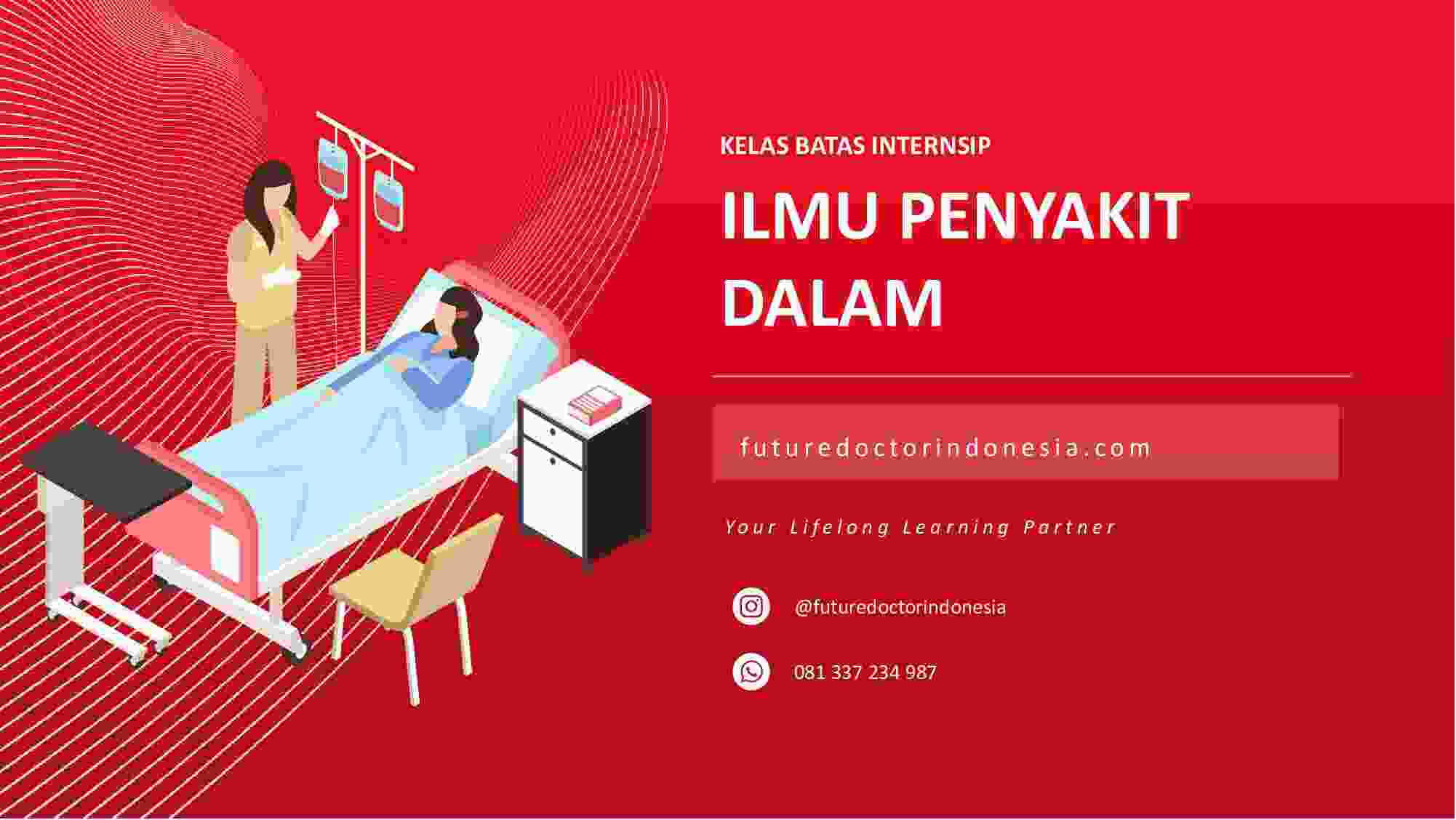 KELAS BATAS INTERNSIP

ILMU PENYAKIT DALAM

futuredoctorindonesia.com

Your Lifelong Learning Partner

@futuredoctorindonesia

081 337 234 987